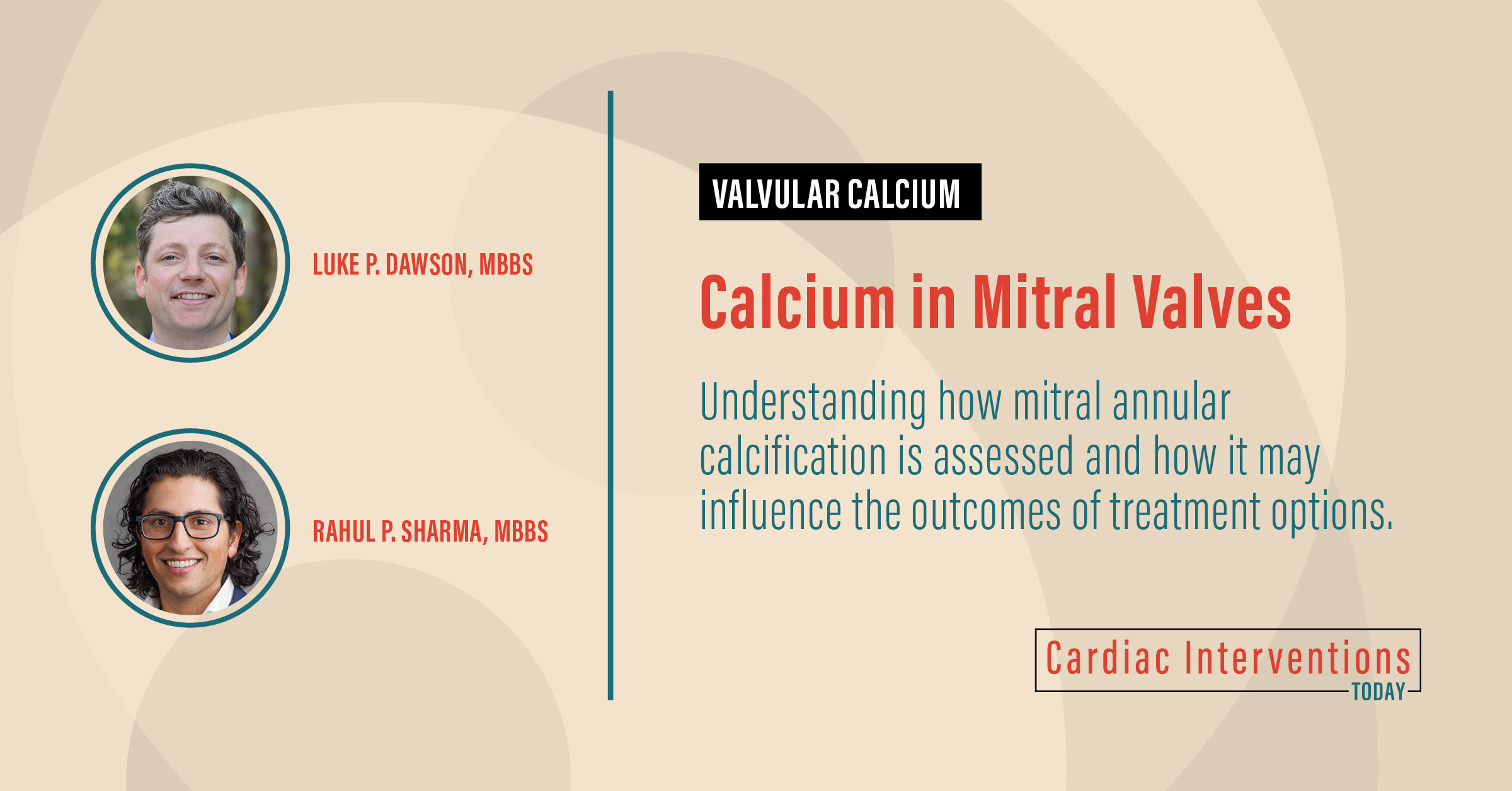 LUKE P. DAWSON, MBBS

RAHUL P. SHARMA, MBBS

VALVULAR CALCIUM

Calcium in Mitral Valves

Understanding how mitral annular calcification is assessed and how it may influence the outcomes of treatment options.

Cardiac Interventions TODAY